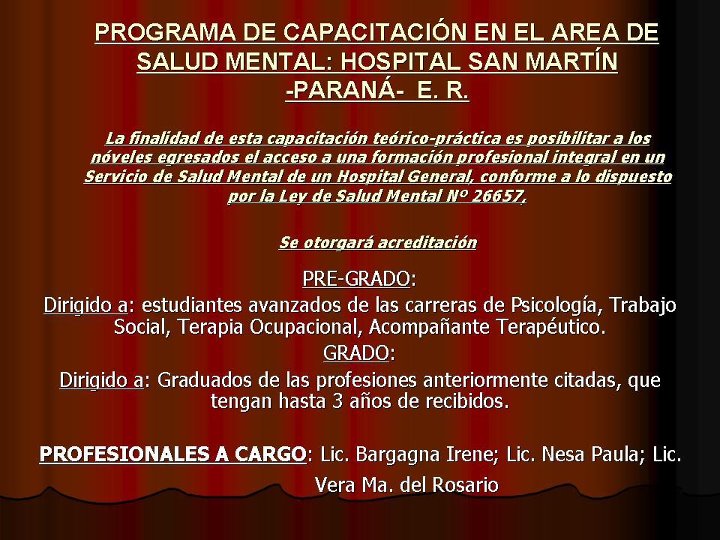 PROGRAMA DE CAPACITACIÓN EN EL AREA DE SALUD MENTAL: HOSPITAL SAN MARTÍN -PARANÁ- E. R.

La finalidad de esta capacitación teórico-práctica es posibilitar a los nóveles egresados el acceso a una formación profesional integral en un Servicio de Salud Mental de un Hospital General, conforme a lo dispuesto por la Ley de Salud Mental Nº 26657.

Se otorgará acreditación

PRE-GRADO:
Dirigido a: estudiantes avanzados de las carreras de Psicología, Trabajo Social, Terapia Ocupacional, Acompañante Terapéutico.
GRADO:
Dirigido a: Graduados de las profesiones anteriormente citadas, que tengan hasta 3 años de recibidos.

PROFESIONALES A CARGO: Lic. Bargagna Irene; Lic. Nesa Paula; Lic. Vera Ma. del Rosario